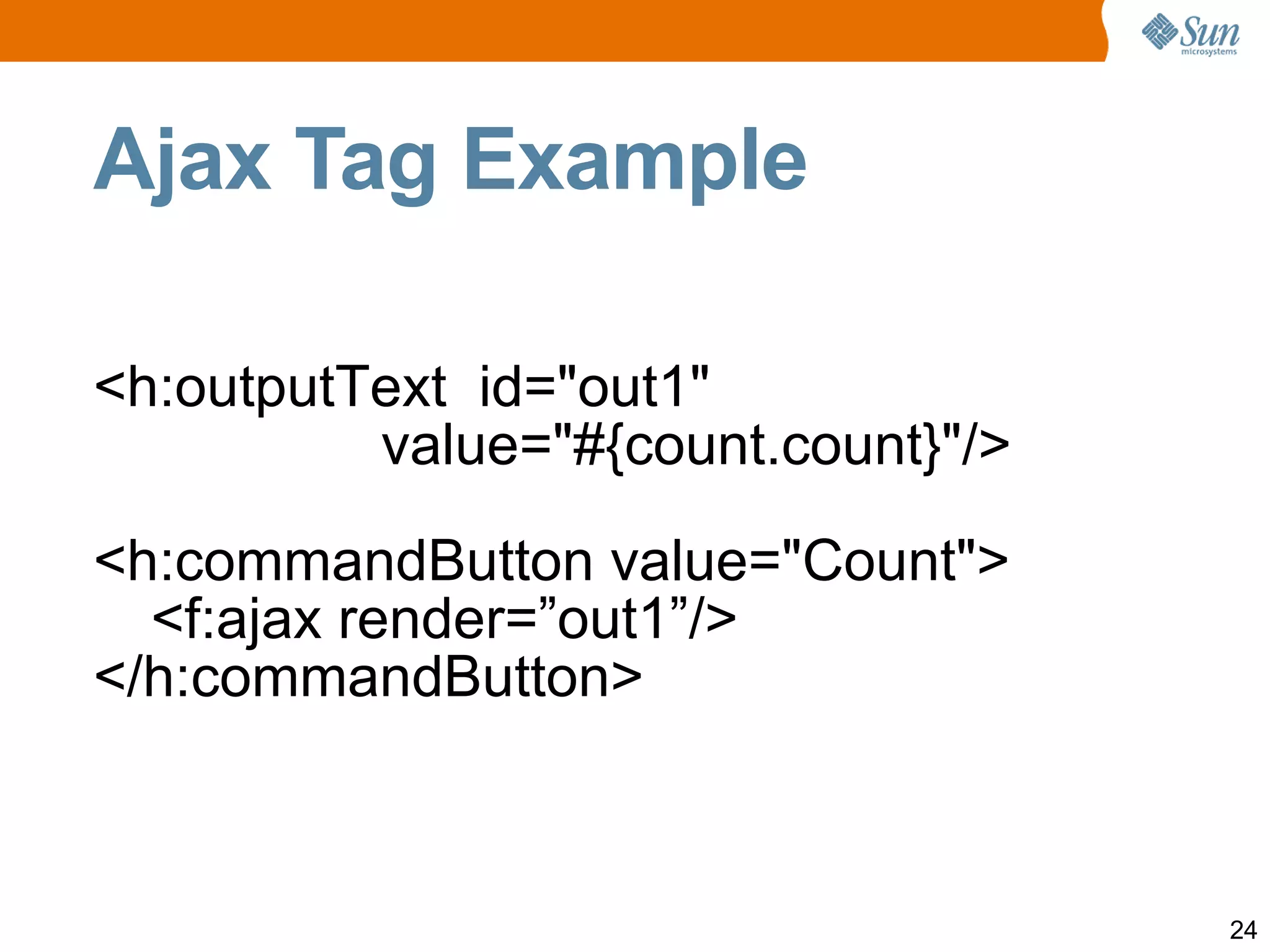 Sun microsystems

Ajax Tag Example

<h:outputText id="out1"
value="#{count.count}"/>

<h:commandButton value="Count">
<f:ajax render=”out1”/>
</h:commandButton>

24